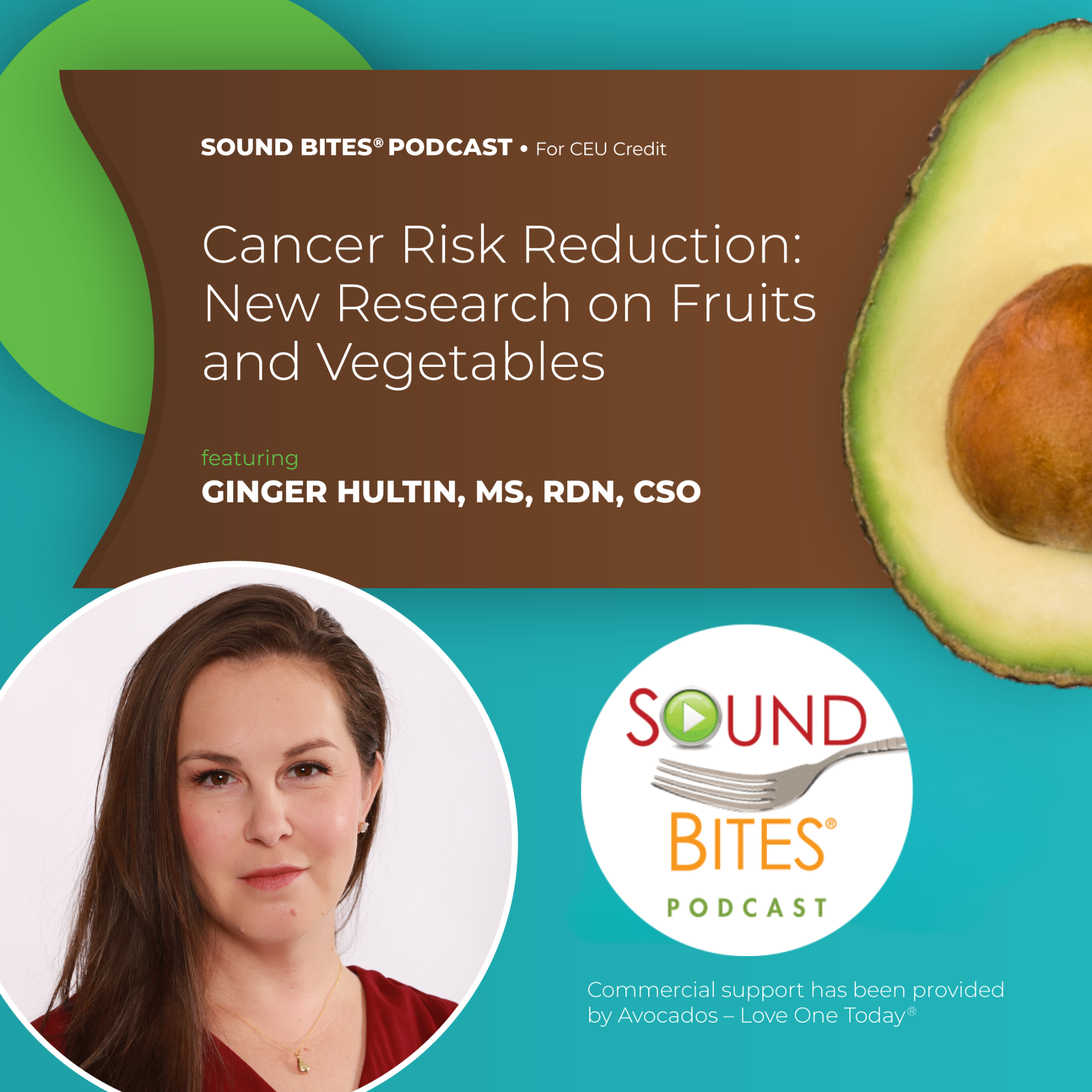 SOUND BITES® PODCAST • For CEU Credit

Cancer Risk Reduction: New Research on Fruits and Vegetables

featuring
GINGER HULTIN, MS, RDN, CSO

SOUND BITES®
PODCAST

Commercial support has been provided by Avocados – Love One Today®